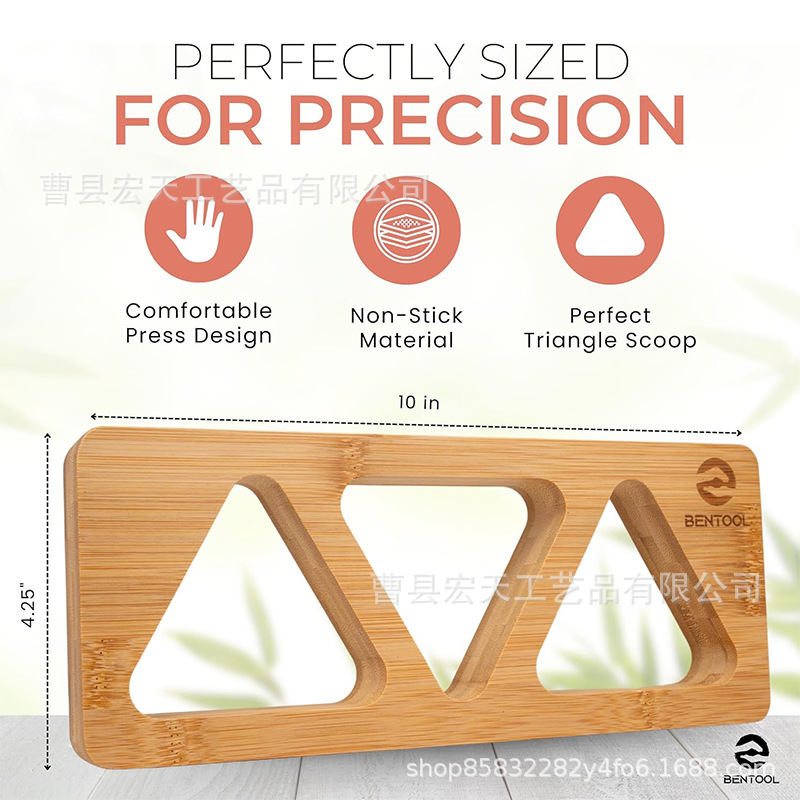 PERFECTLY SIZED
FOR PRECISION

曹县宏天工艺品有限公司

Comfortable Press Design

Non-Stick Material

Perfect Triangle Scoop

10 in

4.25"

BENTOOL

曹县宏天工艺品有限公司

shop85832282y4fo6.1688.com

BENTOOL